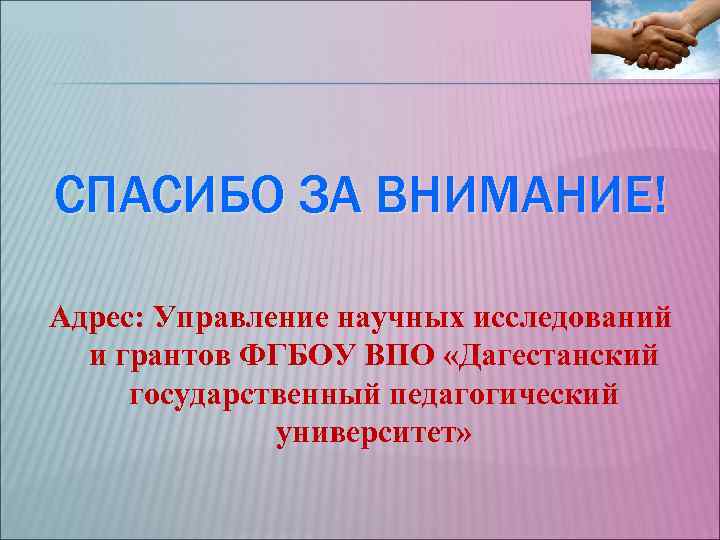 СПАСИБО ЗА ВНИМАНИЕ!

Адрес: Управление научных исследований и грантов ФГБОУ ВПО «Дагестанский государственный педагогический университет»